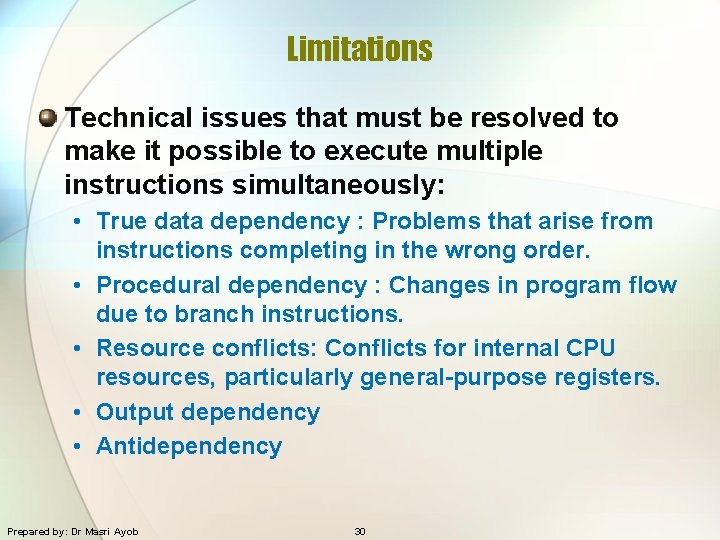 Limitations

Technical issues that must be resolved to make it possible to execute multiple instructions simultaneously:

• True data dependency : Problems that arise from instructions completing in the wrong order.
• Procedural dependency : Changes in program flow due to branch instructions.
• Resource conflicts: Conflicts for internal CPU resources, particularly general-purpose registers.
• Output dependency
• Antidependency

Prepared by: Dr Masri Ayob

30